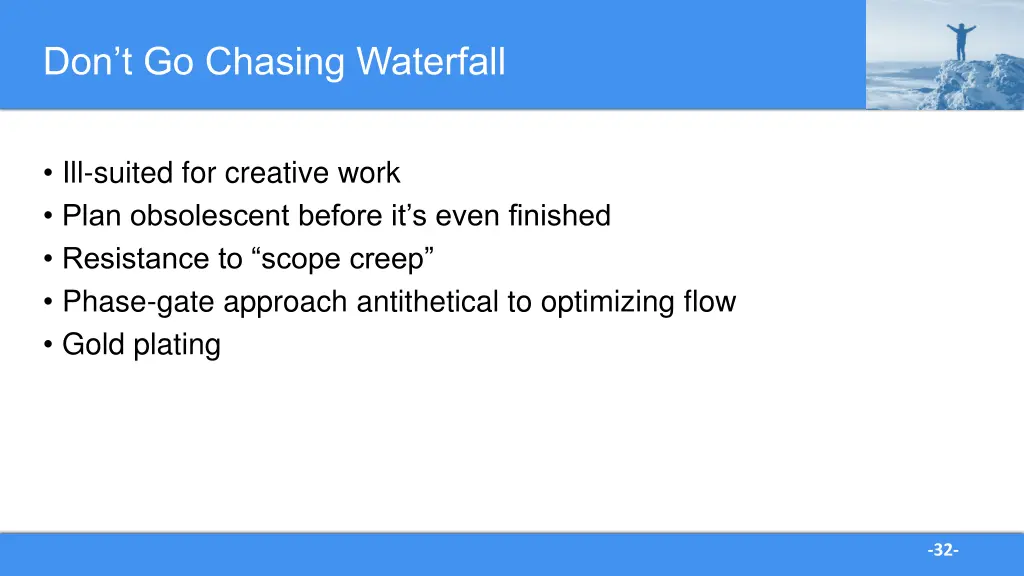 Don’t Go Chasing Waterfall

• Ill-suited for creative work
• Plan obsolescent before it’s even finished
• Resistance to “scope creep”
• Phase-gate approach antithetical to optimizing flow
• Gold plating

-32-